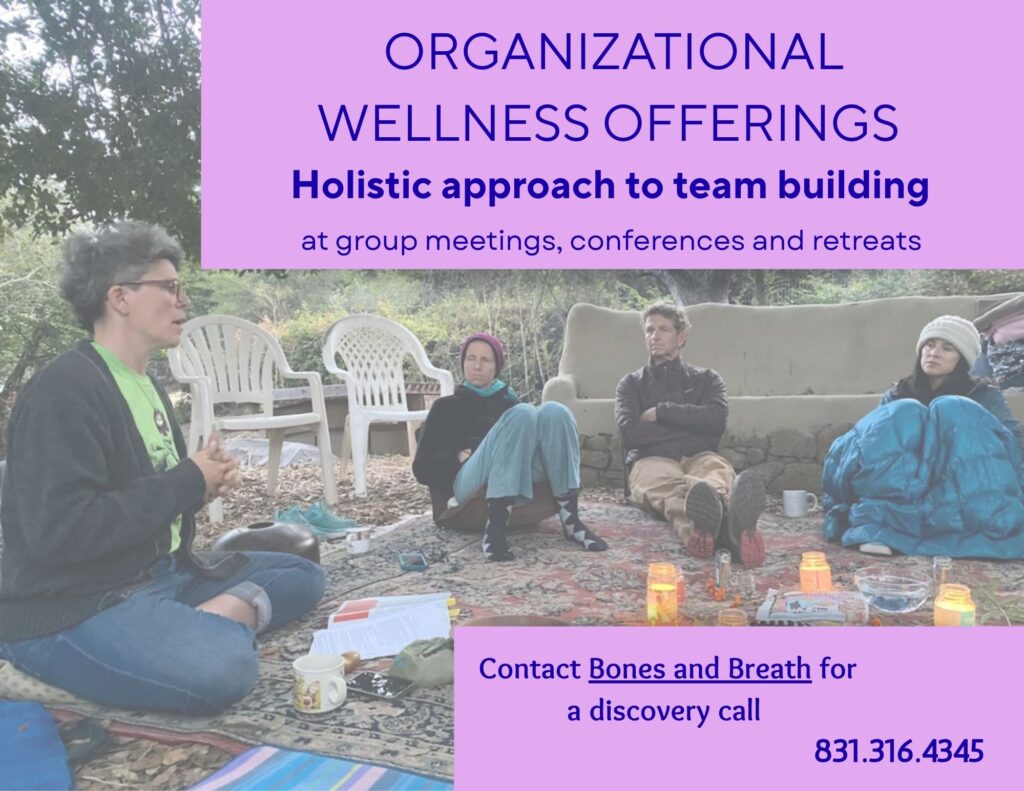 ORGANIZATIONAL WELLNESS OFFERINGS

Holistic approach to team building

at group meetings, conferences and retreats

Contact Bones and Breath for a discovery call

831.316.4345